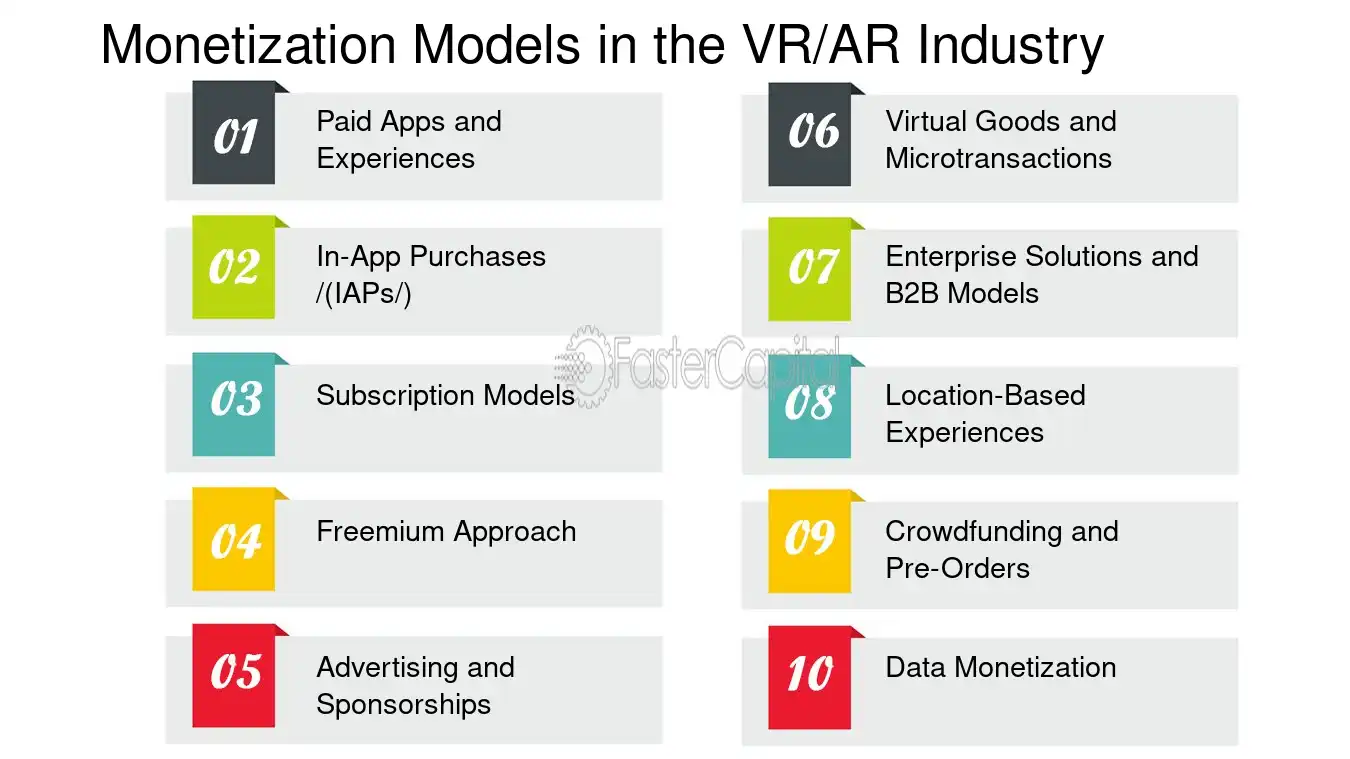 Monetization Models in the VR/AR Industry

01 Paid Apps and Experiences

02 In-App Purchases /(IAPs/)

03 Subscription Models

04 Freemium Approach

05 Advertising and Sponsorships

06 Virtual Goods and Microtransactions

07 Enterprise Solutions and B2B Models

08 Location-Based Experiences

09 Crowdfunding and Pre-Orders

10 Data Monetization

FasterCapital